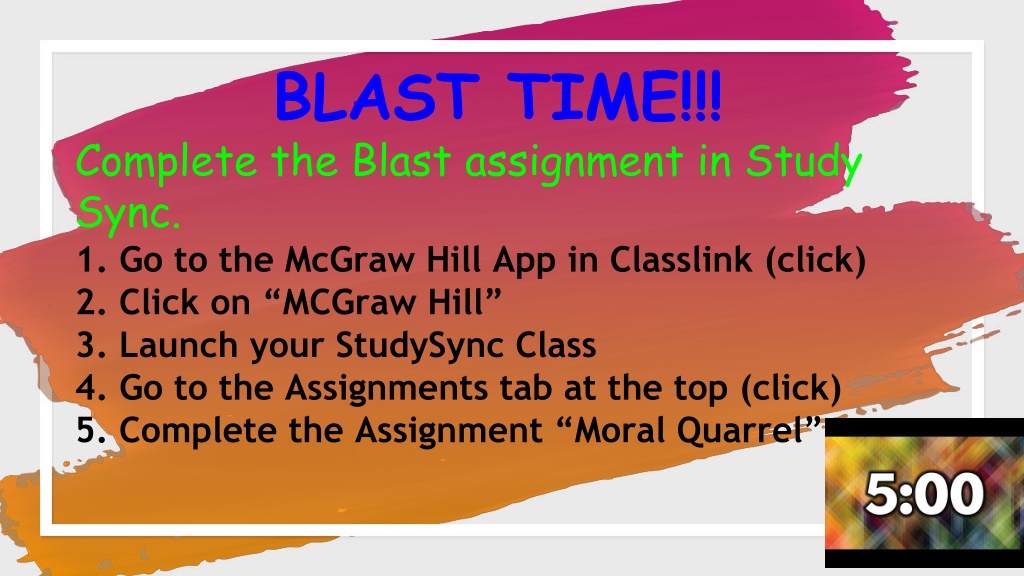 BLAST TIME!!!

Complete the Blast assignment in Study Sync.

1. Go to the McGraw Hill App in Classlink (click)
2. Click on “MCGraw Hill”
3. Launch your StudySync Class
4. Go to the Assignments tab at the top (click)
5. Complete the Assignment “Moral Quarrel”

5:00